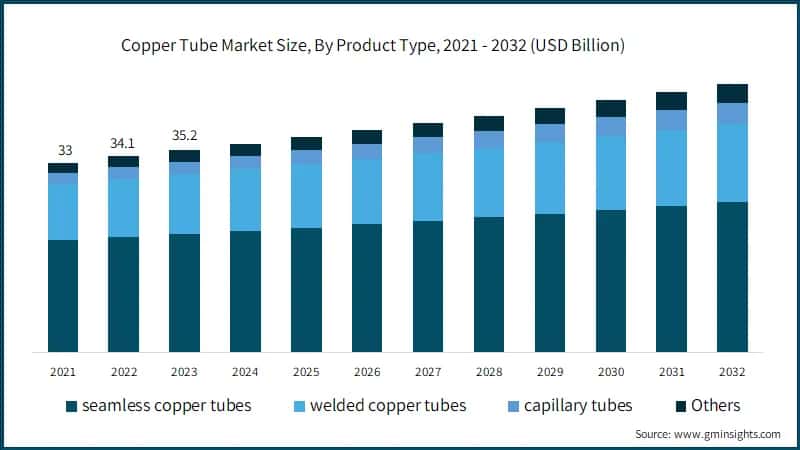 Copper Tube Market Size, By Product Type, 2021 - 2032 (USD Billion)

33
34.1
35.2

2021 2022 2023 2024 2025 2026 2027 2028 2029 2030 2031 2032

seamless copper tubes welded copper tubes capillary tubes Others

Source: www.gminsights.com